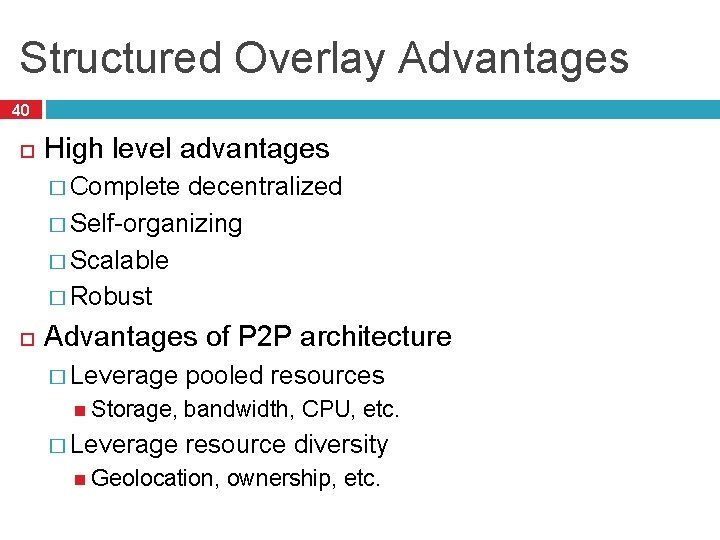 Structured Overlay Advantages

40

High level advantages

Complete decentralized

Self-organizing

Scalable

Robust

Advantages of P2P architecture

Leverage pooled resources

Storage, bandwidth, CPU, etc.

Leverage resource diversity

Geolocation, ownership, etc.